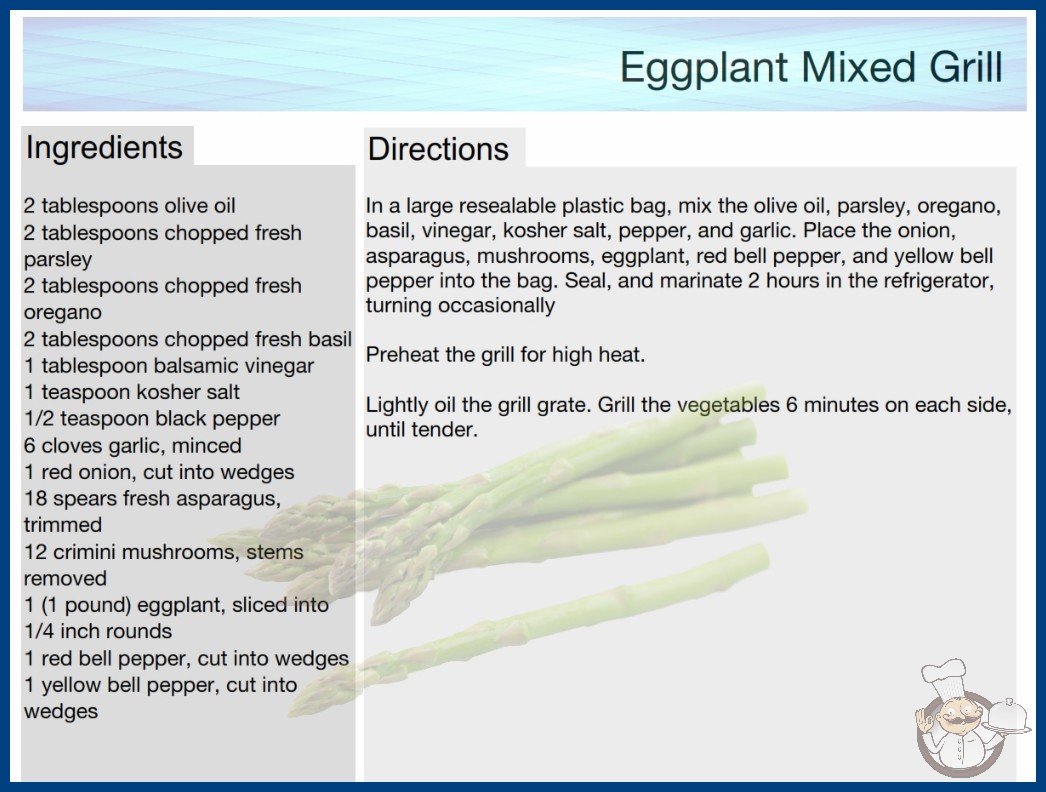 Eggplant Mixed Grill

Ingredients

2 tablespoons olive oil
2 tablespoons chopped fresh parsley
2 tablespoons chopped fresh oregano
2 tablespoons chopped fresh basil
1 tablespoon balsamic vinegar
1 teaspoon kosher salt
1/2 teaspoon black pepper
6 cloves garlic, minced
1 red onion, cut into wedges
18 spears fresh asparagus, trimmed
12 crimini mushrooms, stems removed
1 (1 pound) eggplant, sliced into 1/4 inch rounds
1 red bell pepper, cut into wedges
1 yellow bell pepper, cut into wedges

Directions

In a large resealable plastic bag, mix the olive oil, parsley, oregano, basil, vinegar, kosher salt, pepper, and garlic. Place the onion, asparagus, mushrooms, eggplant, red bell pepper, and yellow bell pepper into the bag. Seal, and marinate 2 hours in the refrigerator, turning occasionally

Preheat the grill for high heat.

Lightly oil the grill grate. Grill the vegetables 6 minutes on each side, until tender.